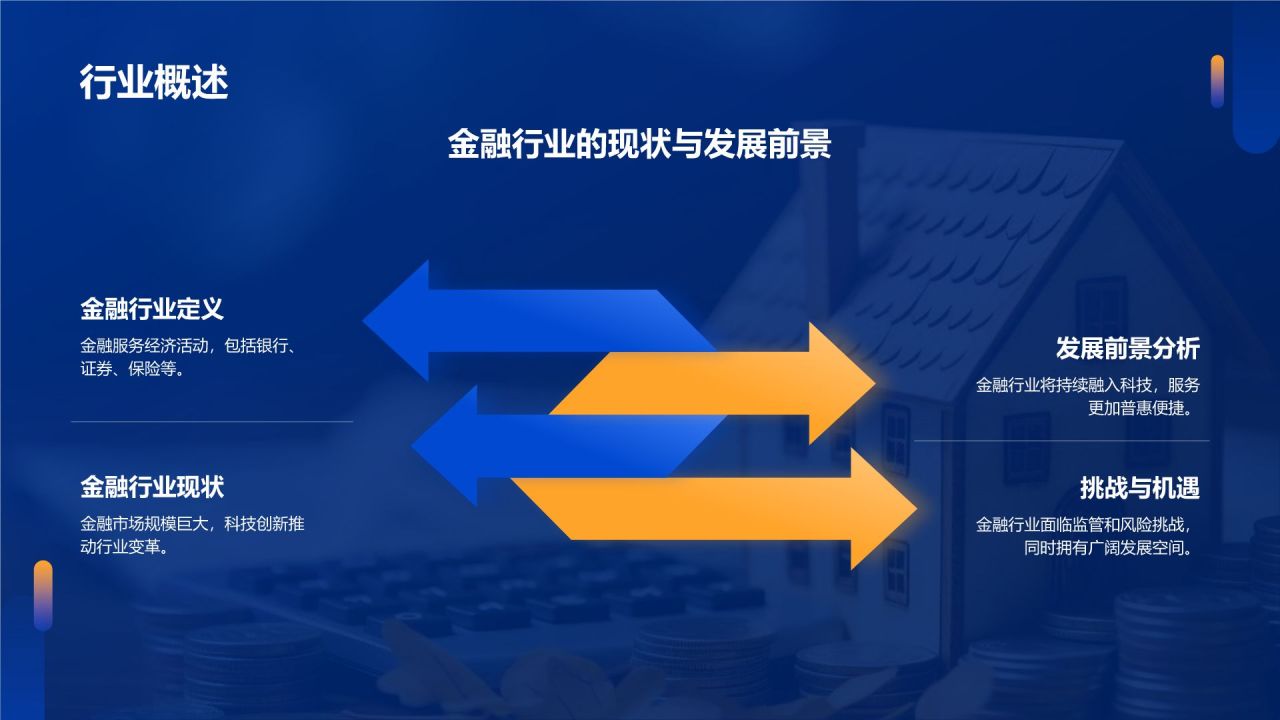 行业概述

金融行业的现状与发展前景

金融行业定义

金融服务经济活动，包括银行、证券、保险等。

金融行业现状

金融市场规模巨大，科技创新推动行业变革。

发展前景分析

金融行业将持续融入科技，服务更加普惠便捷。

挑战与机遇

金融行业面临监管和风险挑战，同时拥有广阔发展空间。